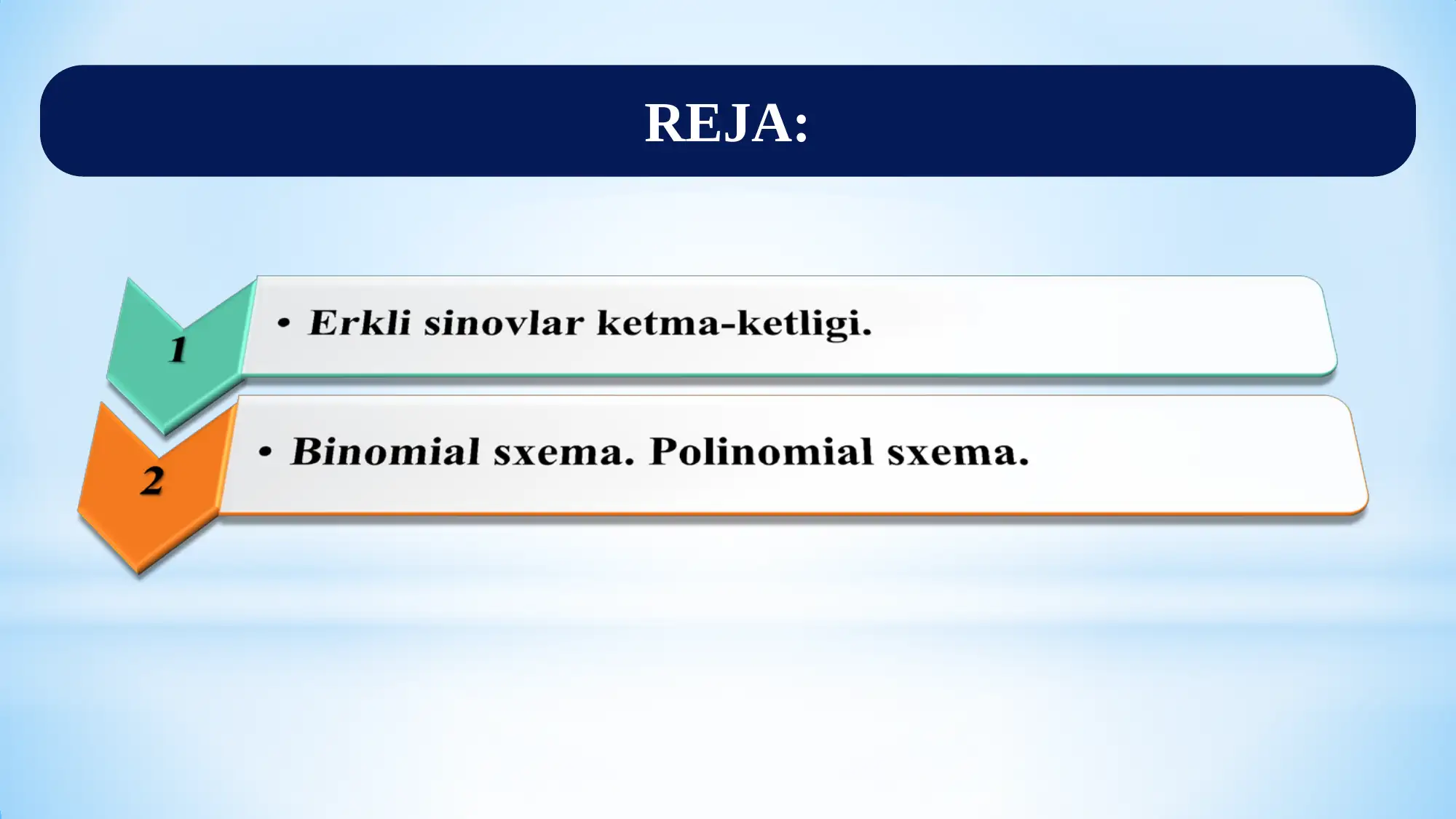 REJA:

1

• Erkli sinovlar ketma-ketligi.

2

• Binomial sxema. Polinomial sxema.